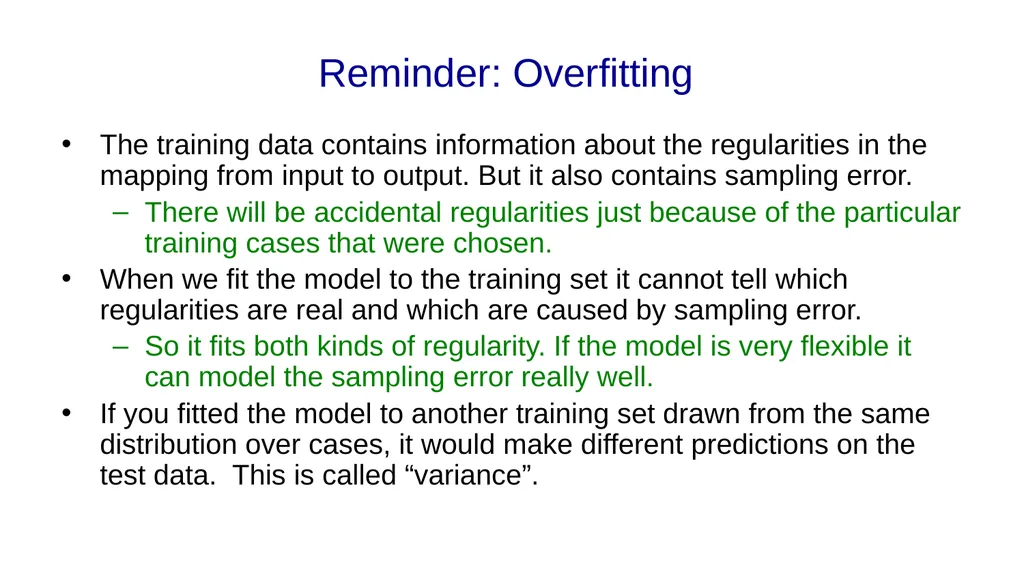 Reminder: Overfitting

• The training data contains information about the regularities in the mapping from input to output. But it also contains sampling error.
– There will be accidental regularities just because of the particular training cases that were chosen.
• When we fit the model to the training set it cannot tell which regularities are real and which are caused by sampling error.
– So it fits both kinds of regularity. If the model is very flexible it can model the sampling error really well.
• If you fitted the model to another training set drawn from the same distribution over cases, it would make different predictions on the test data. This is called “variance”.